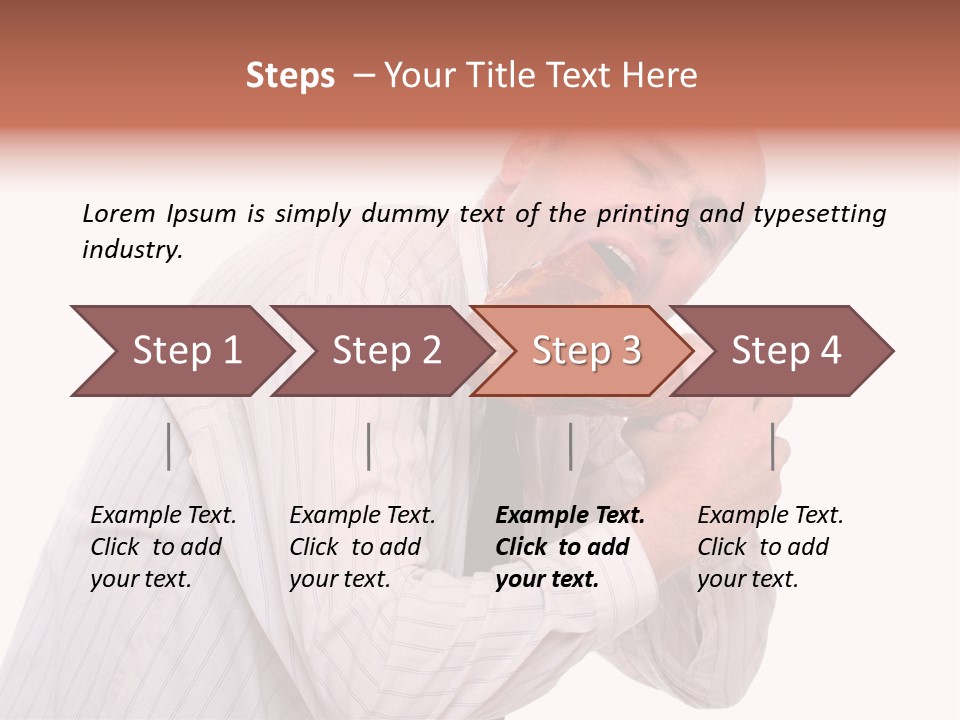 Steps – Your Title Text Here

Lorem Ipsum is simply dummy text of the printing and typesetting industry.

Step 1

Step 2

Step 3

Step 4

Example Text. Click to add your text.

Example Text. Click to add your text.

Example Text. Click to add your text.

Example Text. Click to add your text.